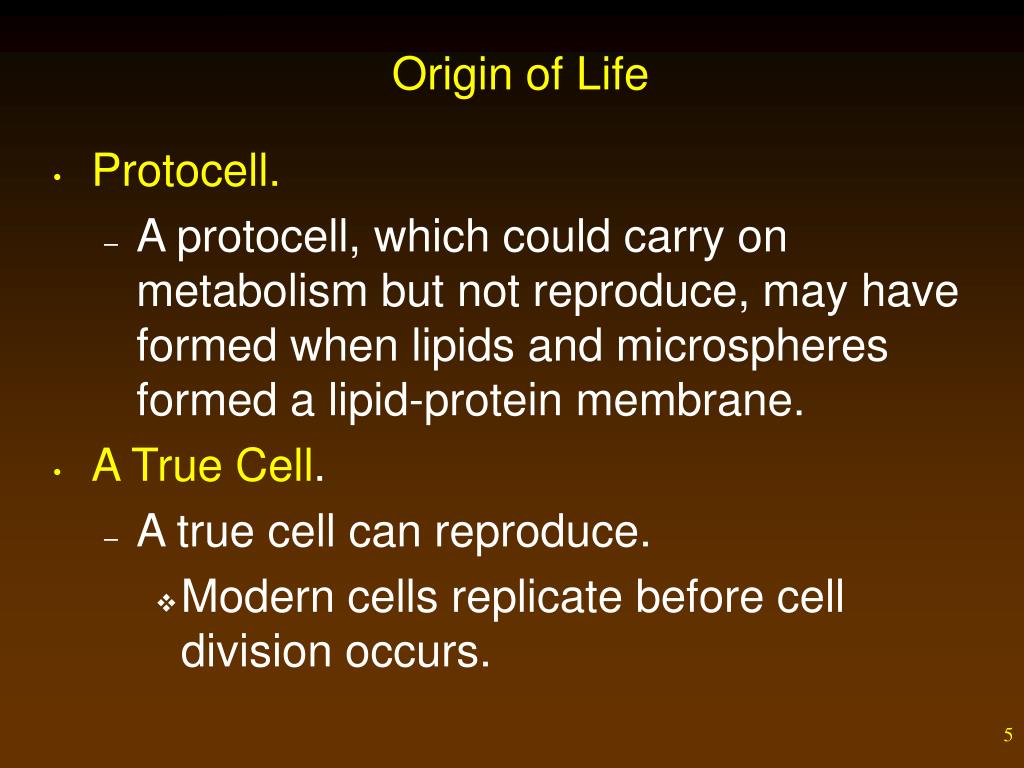 Origin of Life

• Protocell.
– A protocell, which could carry on metabolism but not reproduce, may have formed when lipids and microspheres formed a lipid-protein membrane.

• A True Cell.
– A true cell can reproduce.
❖ Modern cells replicate before cell division occurs.

5